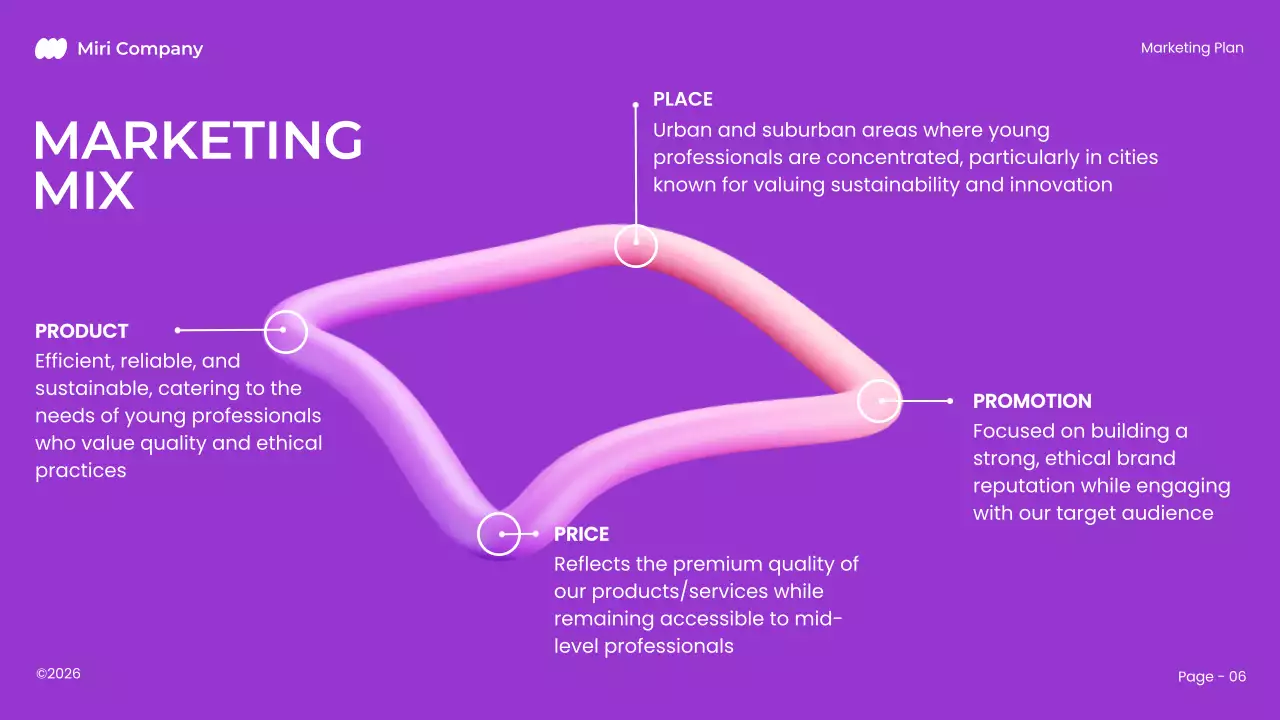 Miri Company

Marketing Plan

MARKETING MIX

PLACE
Urban and suburban areas where young professionals are concentrated, particularly in cities known for valuing sustainability and innovation

PRODUCT
Efficient, reliable, and sustainable, catering to the needs of young professionals who value quality and ethical practices

PROMOTION
Focused on building a strong, ethical brand reputation while engaging with our target audience

PRICE
Reflects the premium quality of our products/services while remaining accessible to mid-level professionals

©2026

Page - 06